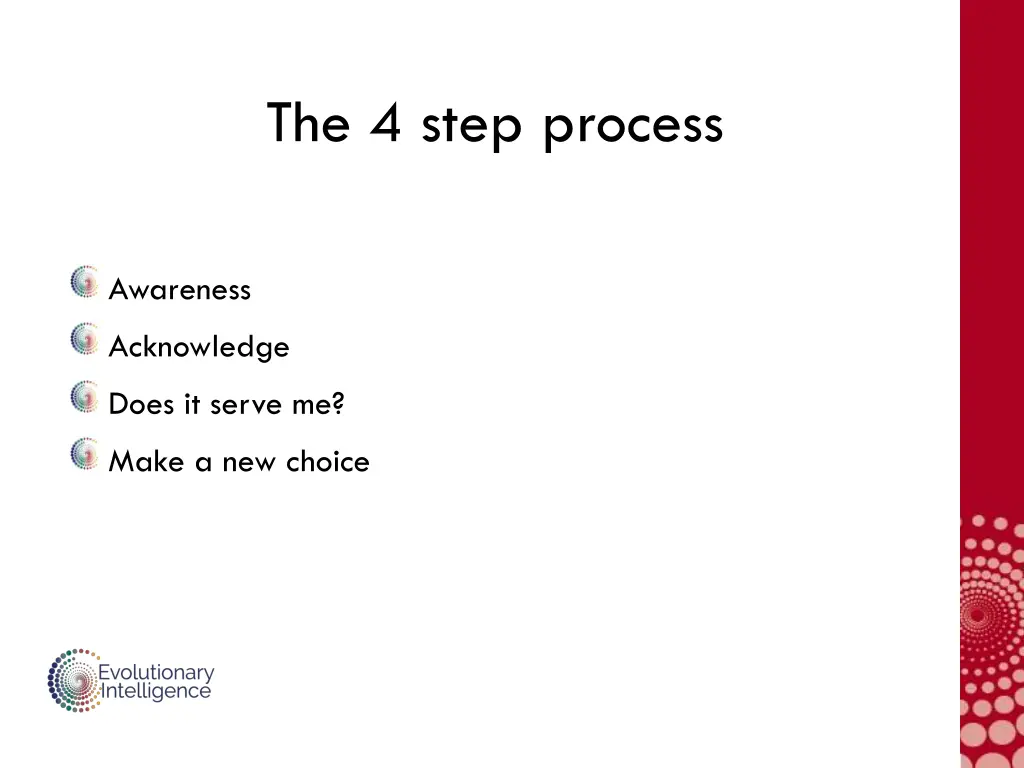 The 4 step process

Awareness

Acknowledge

Does it serve me?

Make a new choice

Evolutionary Intelligence